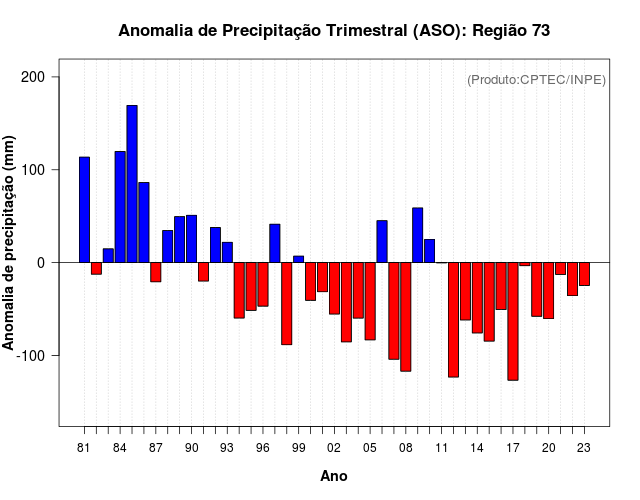 Anomalia de Precipitação Trimestral (ASO): Região 73

(Produto:CPTEC/INPE)

Anomalia de precipitação (mm)

200
100
0
-100

81 84 87 90 93 96 99 02 05 08 11 14 17 20 23

Ano